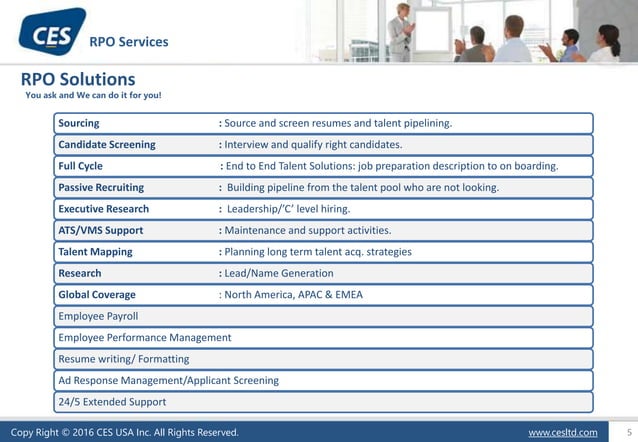 CES RPO Services

RPO Solutions
You ask and We can do it for you!

Sourcing : Source and screen resumes and talent pipelining.

Candidate Screening : Interview and qualify right candidates.

Full Cycle : End to End Talent Solutions: job preparation description to on boarding.

Passive Recruiting : Building pipeline from the talent pool who are not looking.

Executive Research : Leadership/'C' level hiring.

ATS/VMS Support : Maintenance and support activities.

Talent Mapping : Planning long term talent acq. strategies

Research : Lead/Name Generation

Global Coverage : North America, APAC & EMEA

Employee Payroll

Employee Performance Management

Resume writing/ Formatting

Ad Response Management/Applicant Screening

24/5 Extended Support

Copy Right © 2016 CES USA Inc. All Rights Reserved. www.cesltd.com 5